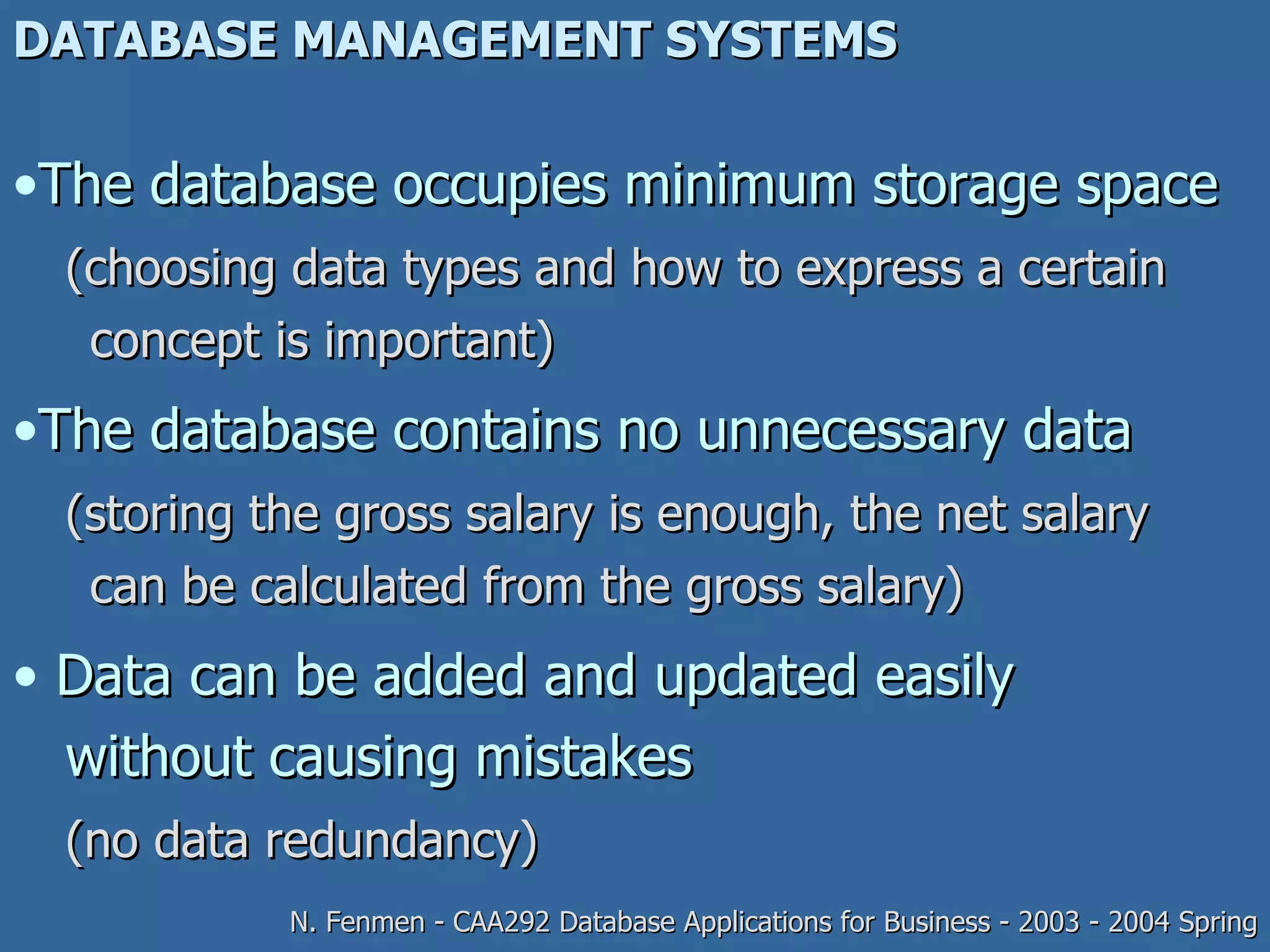 DATABASE MANAGEMENT SYSTEMS

•The database occupies minimum storage space

(choosing data types and how to express a certain concept is important)

•The database contains no unnecessary data

(storing the gross salary is enough, the net salary can be calculated from the gross salary)

• Data can be added and updated easily without causing mistakes

(no data redundancy)

N. Fenmen - CAA292 Database Applications for Business - 2003 - 2004 Spring